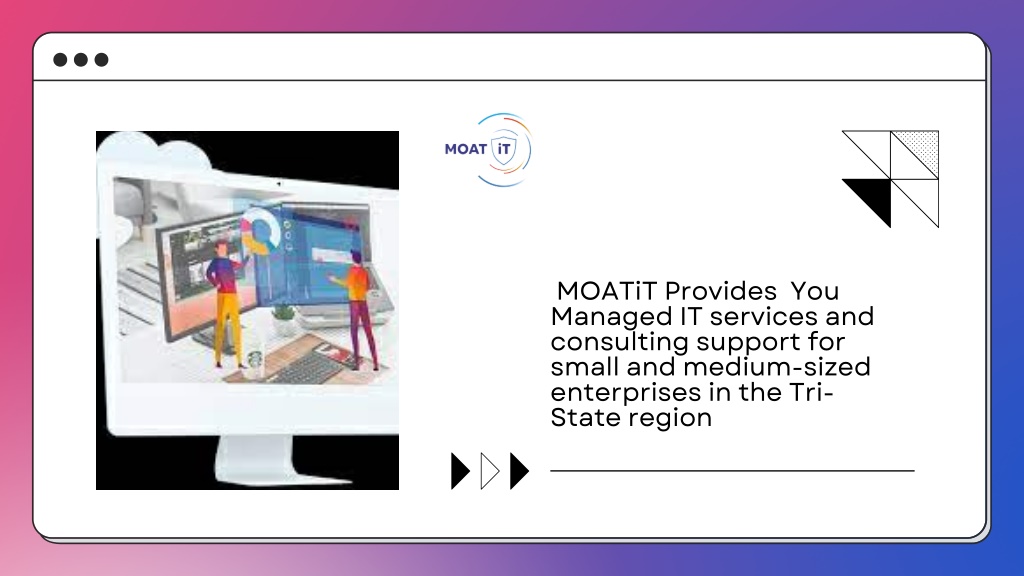 MOAT iT

MOATiT Provides You Managed IT services and consulting support for small and medium-sized enterprises in the Tri-State region